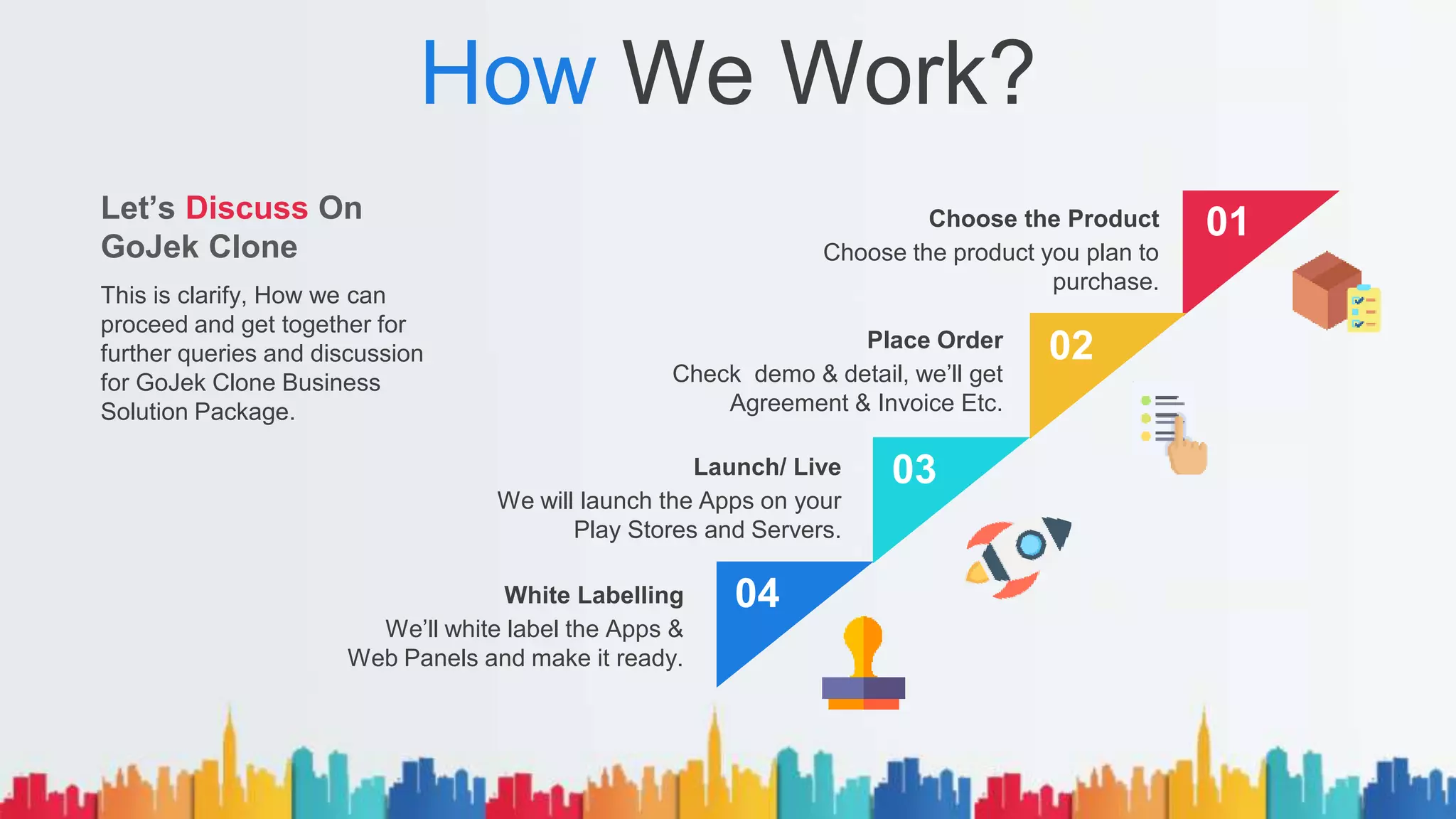 How We Work?

Let's Discuss On GoJek Clone

This is clarify, How we can proceed and get together for further queries and discussion for GoJek Clone Business Solution Package.

Choose the Product
Choose the product you plan to purchase.

01

Place Order
Check demo & detail, we'll get Agreement & Invoice Etc.

02

Launch/ Live
We will launch the Apps on your Play Stores and Servers.

03

White Labelling
We'll white label the Apps & Web Panels and make it ready.

04